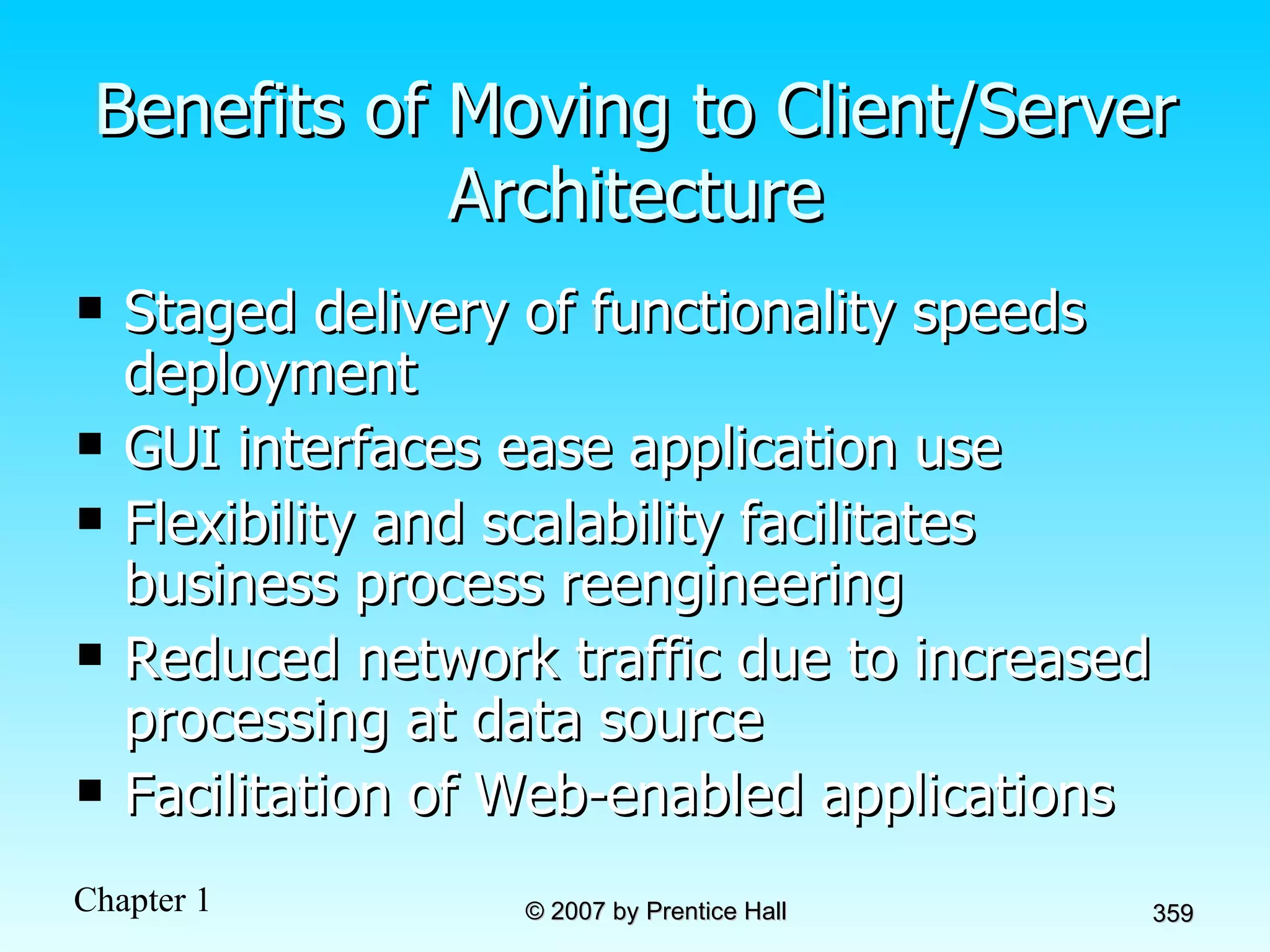 Benefits of Moving to Client/Server Architecture

- Staged delivery of functionality speeds deployment
- GUI interfaces ease application use
- Flexibility and scalability facilitates business process reengineering
- Reduced network traffic due to increased processing at data source
- Facilitation of Web-enabled applications

Chapter 1

© 2007 by Prentice Hall

359